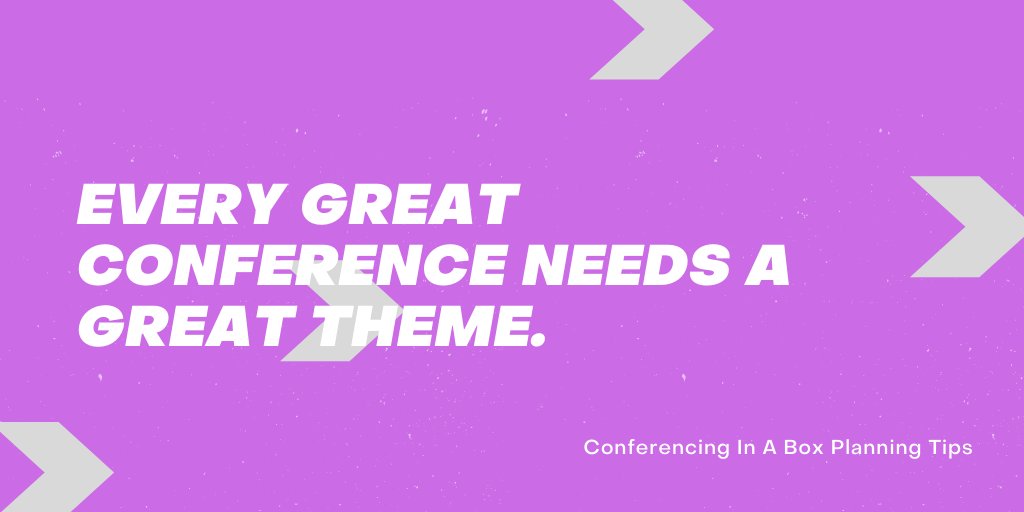 EVERY GREAT CONFERENCE NEEDS A GREAT THEME.

Conferencing In A Box Planning Tips